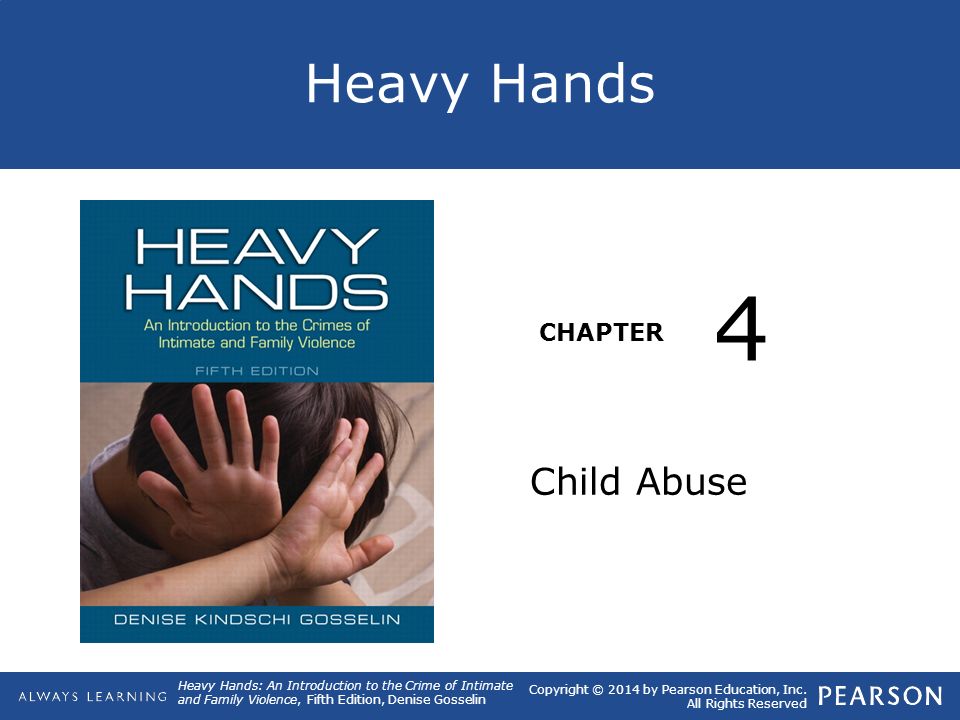 Heavy Hands

HEAVY HANDS
An Introduction to the Crimes of Intimate and Family Violence
FIFTH EDITION

DENISE KINDSCHI GOSSELIN

CHAPTER 4

Child Abuse

ALWAYS LEARNING

Heavy Hands: An Introduction to the Crime of Intimate and Family Violence, Fifth Edition, Denise Gosselin

Copyright © 2014 by Pearson Education, Inc. All Rights Reserved

PEARSON